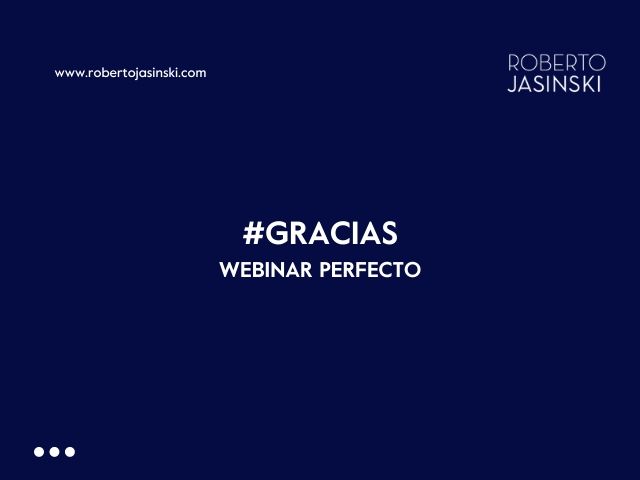 www.robertojasinski.com

ROBERTO
JASINSKI

#GRACIAS

WEBINAR PERFECTO